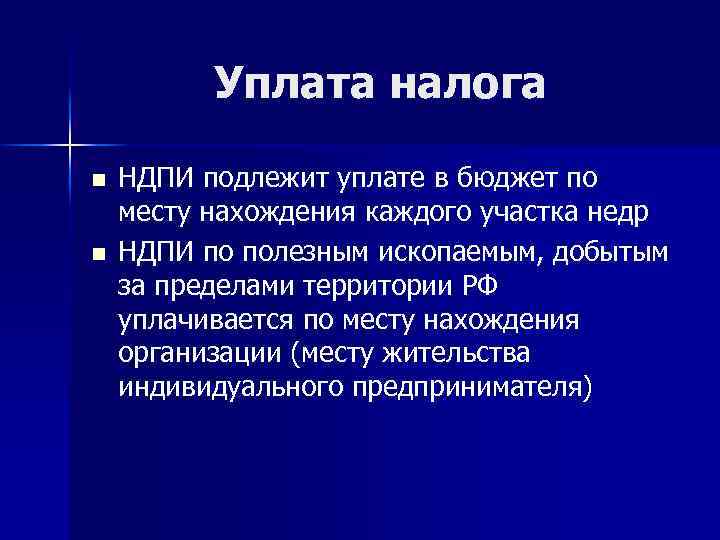 Уплата налога

- НДПИ подлежит уплате в бюджет по месту нахождения каждого участка недр
- НДПИ по полезным ископаемым, добытым за пределами территории РФ уплачивается по месту нахождения организации (месту жительства индивидуального предпринимателя)